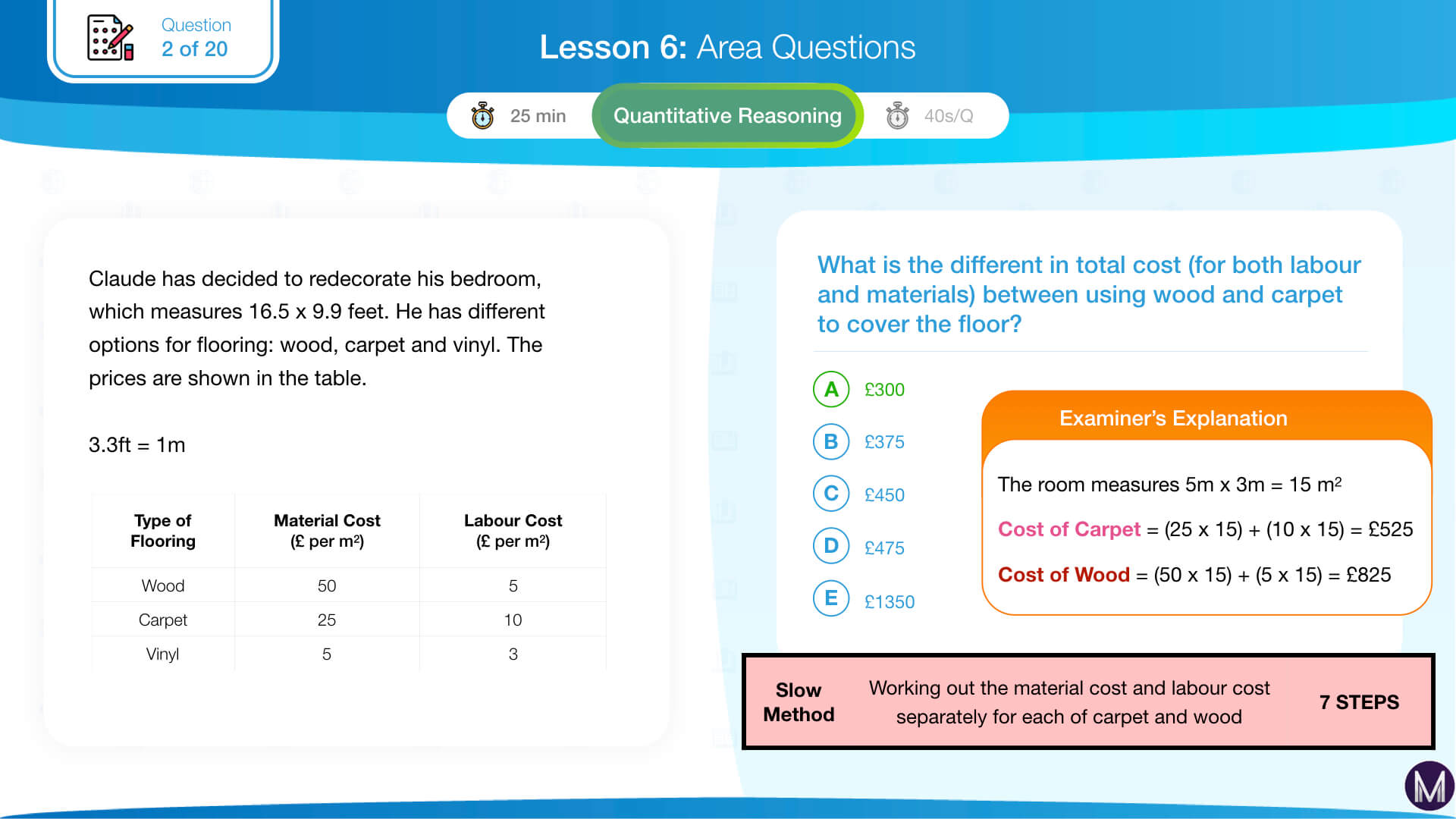 Question
2 of 20

Lesson 6: Area Questions

25 min
Quantitative Reasoning
40s/Q

Claude has decided to redecorate his bedroom, which measures 16.5 x 9.9 feet. He has different options for flooring: wood, carpet and vinyl. The prices are shown in the table.

3.3ft = 1m

| Type of Flooring | Material Cost (£ per m²) | Labour Cost (£ per m²) |
|---|---|---|
| Wood | 50 | 5 |
| Carpet | 25 | 10 |
| Vinyl | 5 | 3 |

What is the different in total cost (for both labour and materials) between using wood and carpet to cover the floor?

A £300
B £375
C £450
D £475
E £1350

Examiner's Explanation

The room measures 5m x 3m = 15 m²

Cost of Carpet = (25 x 15) + (10 x 15) = £525

Cost of Wood = (50 x 15) + (5 x 15) = £825

Slow Method
Working out the material cost and labour cost separately for each of carpet and wood
7 STEPS

M